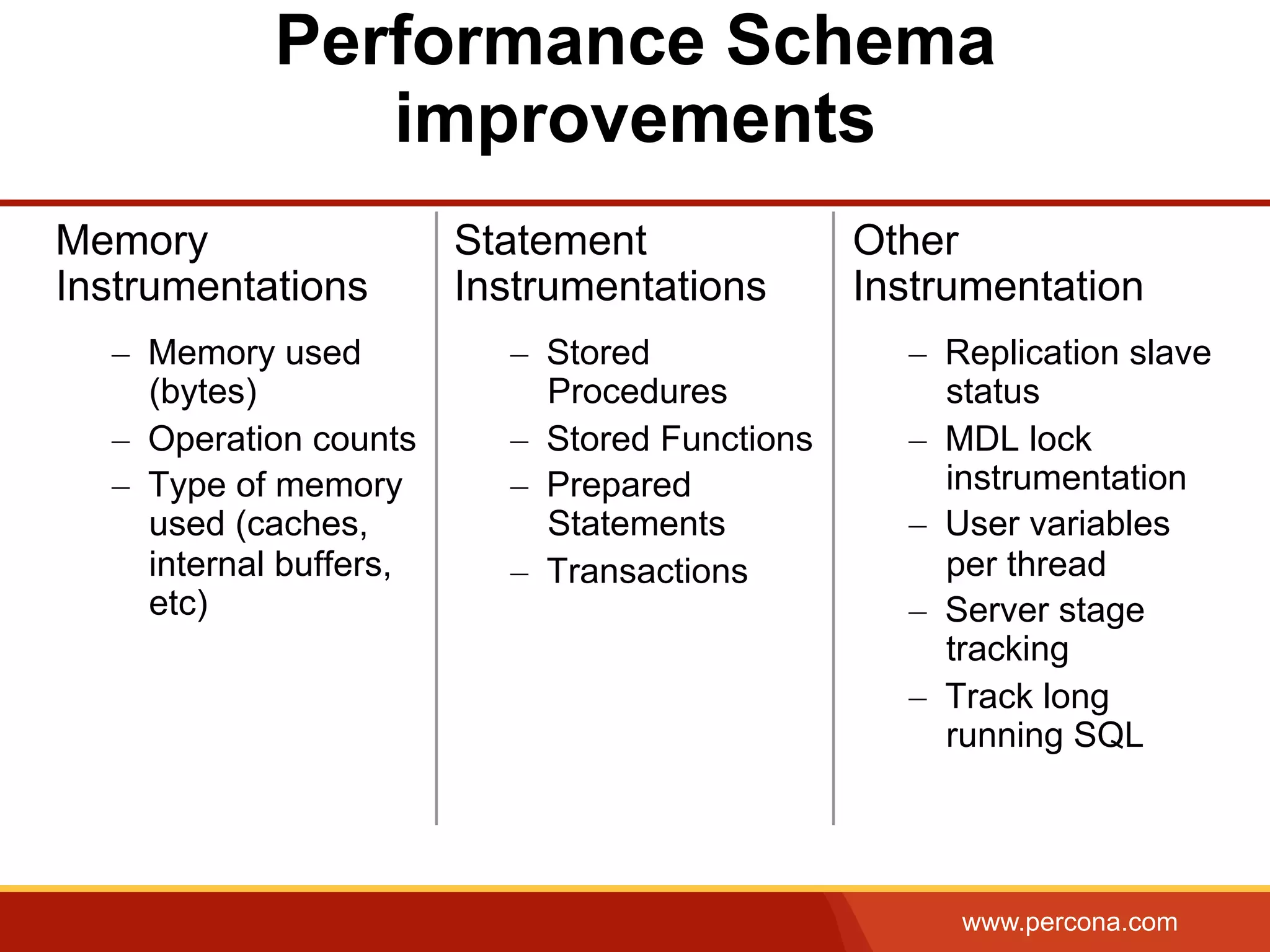 Performance Schema improvements

Memory Instrumentations

– Memory used (bytes)
– Operation counts
– Type of memory used (caches, internal buffers, etc)

Statement Instrumentations

– Stored Procedures
– Stored Functions
– Prepared Statements
– Transactions

Other Instrumentation

– Replication slave status
– MDL lock instrumentation
– User variables per thread
– Server stage tracking
– Track long running SQL

www.percona.com